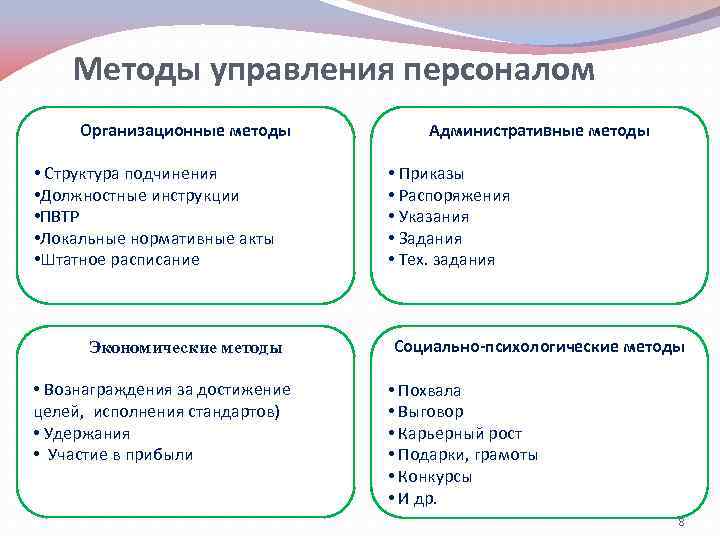 Методы управления персоналом

Организационные методы

• Структура подчинения
•Должностные инструкции
•ПВТР
•Локальные нормативные акты
•Штатное расписание

Административные методы

• Приказы
• Распоряжения
• Указания
• Задания
• Тех. задания

Экономические методы

• Вознаграждения за достижение целей, исполнения стандартов)
• Удержания
• Участие в прибыли

Социально-психологические методы

• Похвала
• Выговор
• Карьерный рост
• Подарки, грамоты
• Конкурсы
• И др.

8